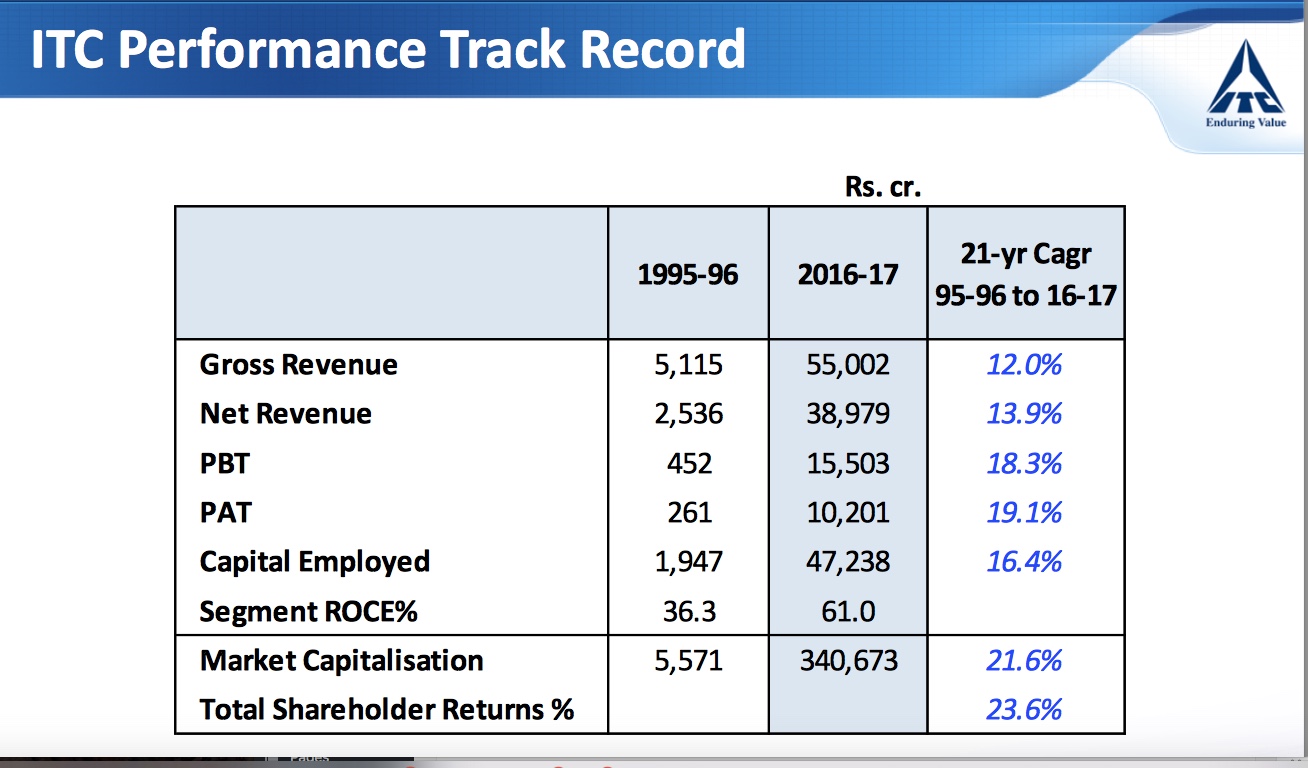 ITC Performance Track Record

ITC
Enduring Value

Rs. cr.

| | 1995-96 | 2016-17 | 21-yr Cagr 95-96 to 16-17 |
|---|---|---|---|
| Gross Revenue | 5,115 | 55,002 | 12.0% |
| Net Revenue | 2,536 | 38,979 | 13.9% |
| PBT | 452 | 15,503 | 18.3% |
| PAT | 261 | 10,201 | 19.1% |
| Capital Employed | 1,947 | 47,238 | 16.4% |
| Segment ROCE% | 36.3 | 61.0 | |
| Market Capitalisation | 5,571 | 340,673 | 21.6% |
| Total Shareholder Returns % | | | 23.6% |

Pages